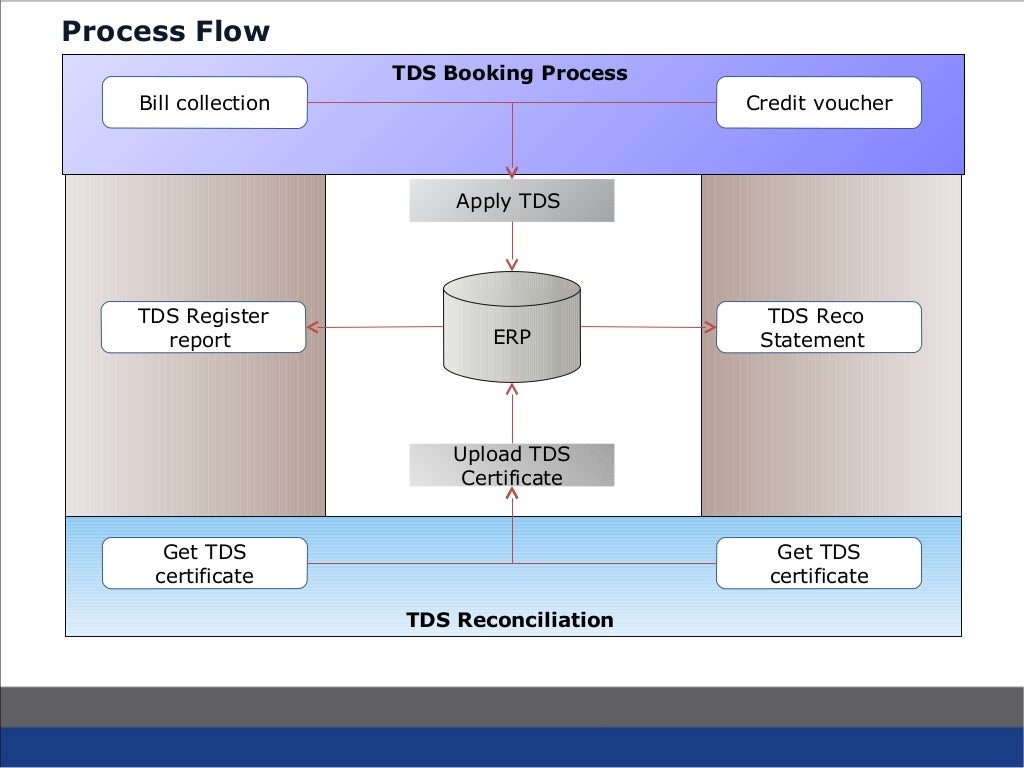 Process Flow

TDS Booking Process

Bill collection

Credit voucher

Apply TDS

TDS Register report

ERP

TDS Reco Statement

Upload TDS Certificate

Get TDS certificate

Get TDS certificate

TDS Reconciliation